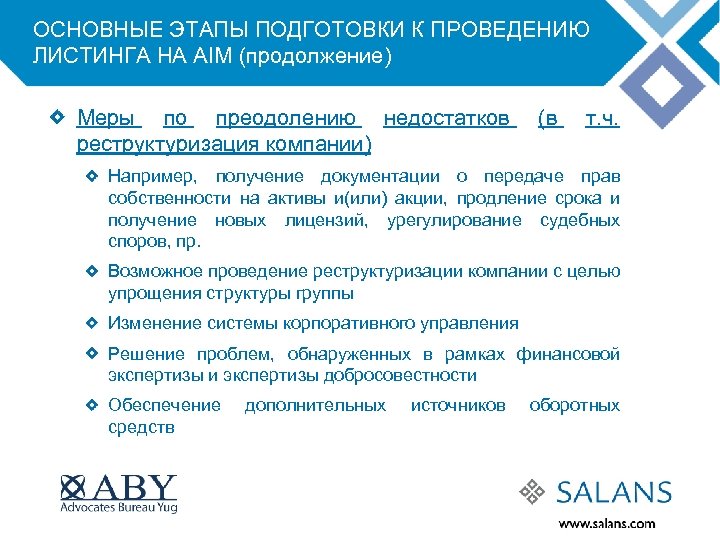 ОСНОВНЫЕ ЭТАПЫ ПОДГОТОВКИ К ПРОВЕДЕНИЮ ЛИСТИНГА НА AIM (продолжение)

Меры по преодолению недостатков (в т.ч. реструктуризация компании)

Например, получение документации о передаче прав собственности на активы и(или) акции, продление срока и получение новых лицензий, урегулирование судебных споров, пр.

Возможное проведение реструктуризации компании с целью упрощения структуры группы

Изменение системы корпоративного управления

Решение проблем, обнаруженных в рамках финансовой экспертизы и экспертизы добросовестности

Обеспечение дополнительных источников оборотных средств

ABY
Advocates Bureau Yug

SALANS
www.salans.com